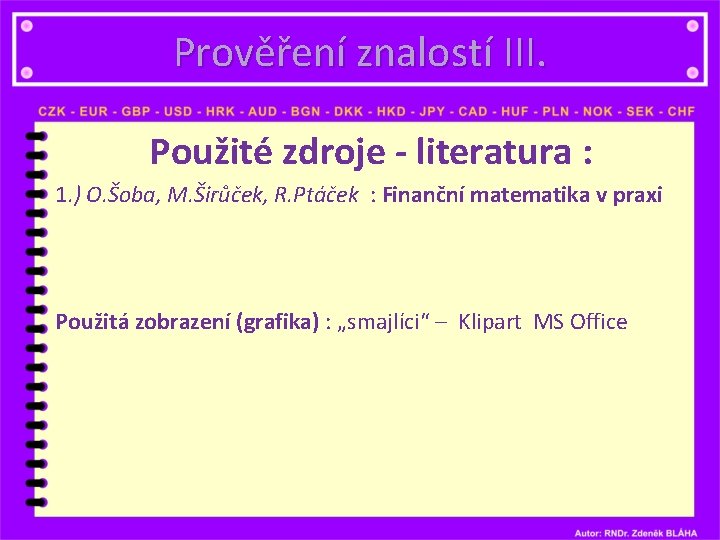 Prověření znalostí III.

CZK - EUR - GBP - USD - HRK - AUD - BGN - DKK - HKD - JPY - CAD - HUF - PLN - NOK - SEK - CHF

Použité zdroje - literatura :

1.) O.Šoba, M.Širůček, R.Ptáček : Finanční matematika v praxi

Použitá zobrazení (grafika) : „smajlíci“ – Klipart MS Office

Autor: RNDr. Zdeněk BLÁHA